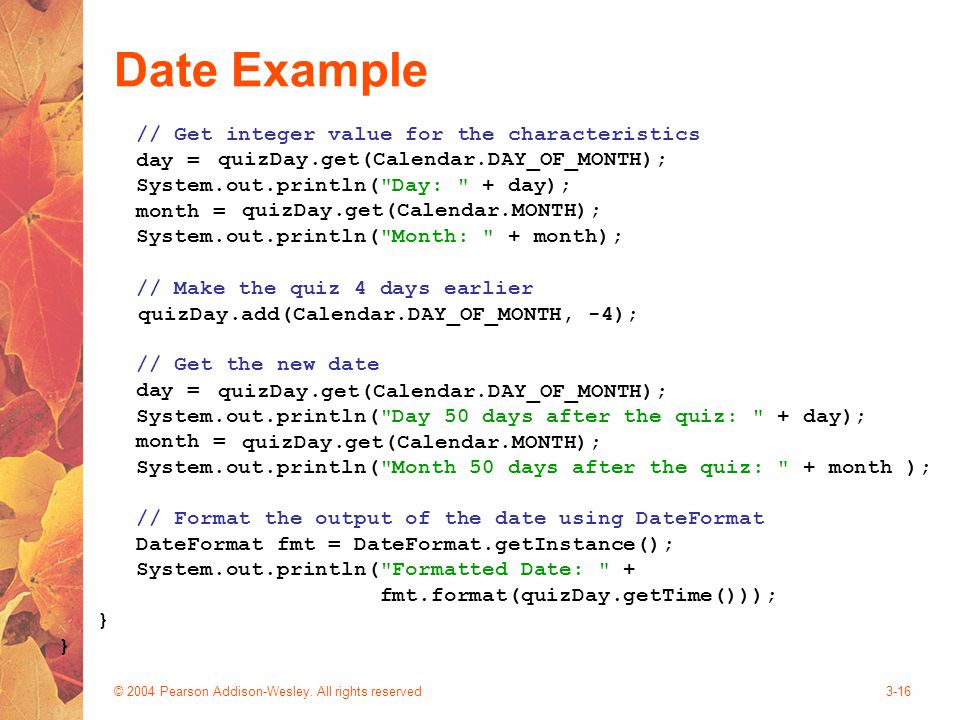 Date Example

// Get integer value for the characteristics
day = quizDay.get(Calendar.DAY_OF_MONTH);
System.out.println("Day: " + day);
month = quizDay.get(Calendar.MONTH);
System.out.println("Month: " + month);

// Make the quiz 4 days earlier
quizDay.add(Calendar.DAY_OF_MONTH, -4);

// Get the new date
day = quizDay.get(Calendar.DAY_OF_MONTH);
System.out.println("Day 50 days after the quiz: " + day);
month = quizDay.get(Calendar.MONTH);
System.out.println("Month 50 days after the quiz: " + month );

// Format the output of the date using DateFormat
DateFormat fmt = DateFormat.getInstance();
System.out.println("Formatted Date: " +
fmt.format(quizDay.getTime()));
}
}

© 2004 Pearson Addison-Wesley. All rights reserved

3-16